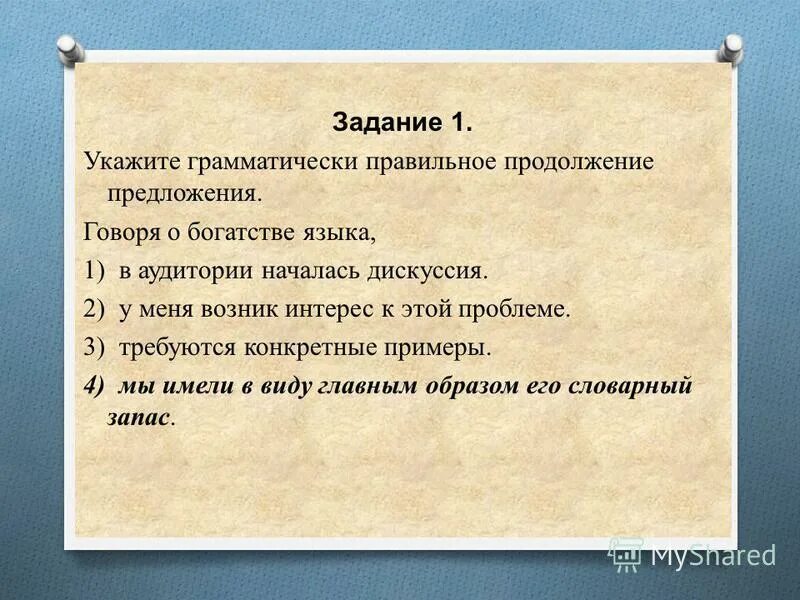 Задание 1.

Укажите грамматически правильное продолжение предложения.

Говоря о богатстве языка,

1) в аудитории началась дискуссия.

2) у меня возник интерес к этой проблеме.

3) требуются конкретные примеры.

4) мы имели в виду главным образом его словарный запас.

MyShared